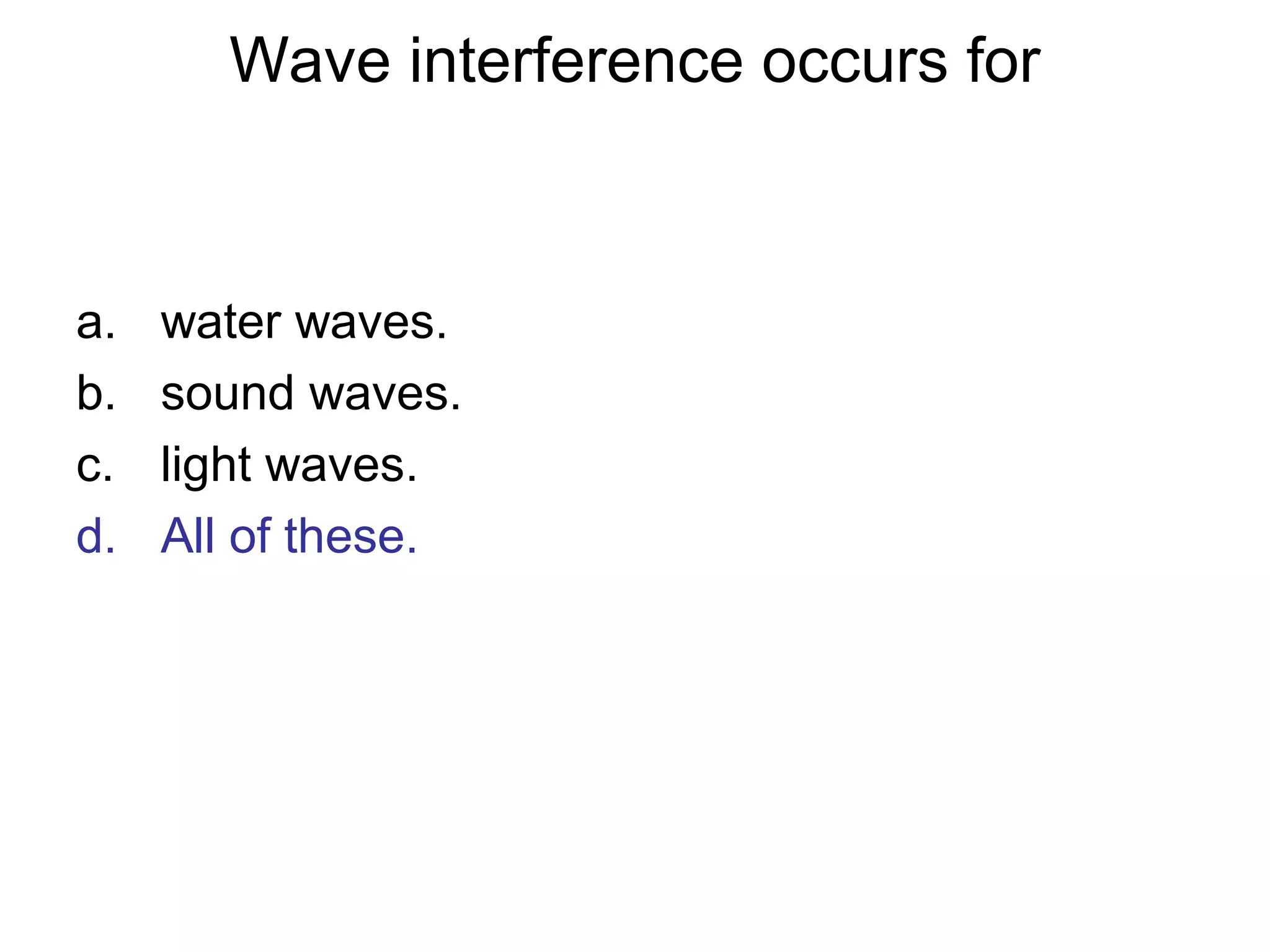 Wave interference occurs for

a. water waves.
b. sound waves.
c. light waves.
d. All of these.